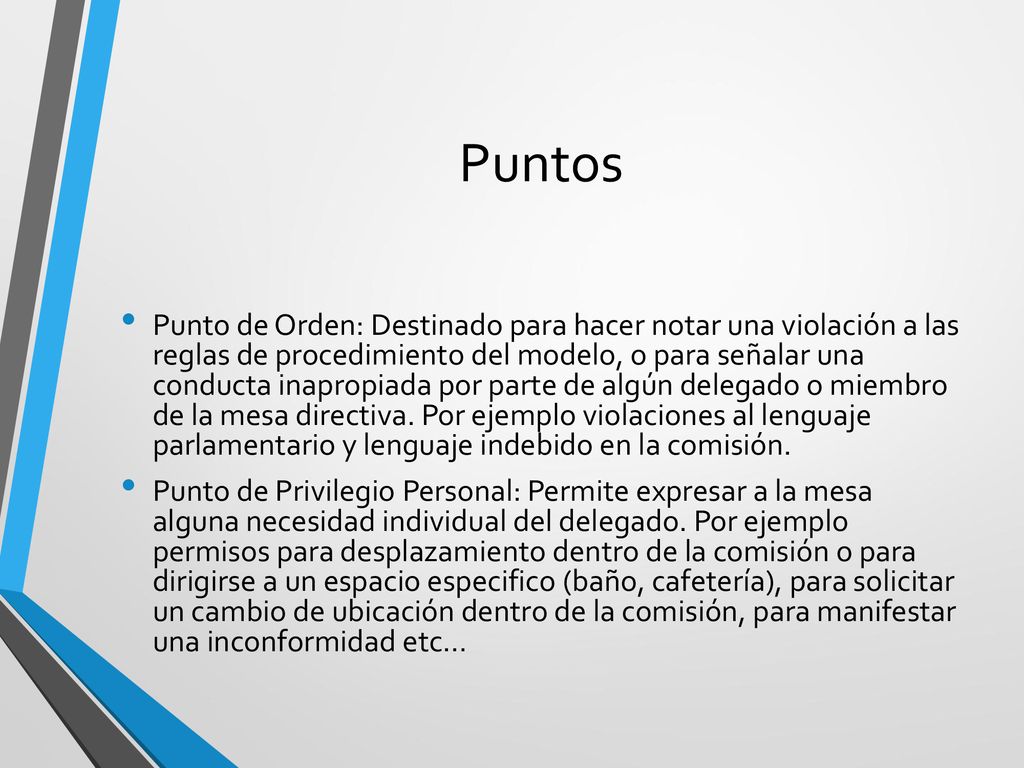 Puntos

• Punto de Orden: Destinado para hacer notar una violación a las reglas de procedimiento del modelo, o para señalar una conducta inapropiada por parte de algún delegado o miembro de la mesa directiva. Por ejemplo violaciones al lenguaje parlamentario y lenguaje indebido en la comisión.

• Punto de Privilegio Personal: Permite expresar a la mesa alguna necesidad individual del delegado. Por ejemplo permisos para desplazamiento dentro de la comisión o para dirigirse a un espacio especifico (baño, cafetería), para solicitar un cambio de ubicación dentro de la comisión, para manifestar una inconformidad etc…